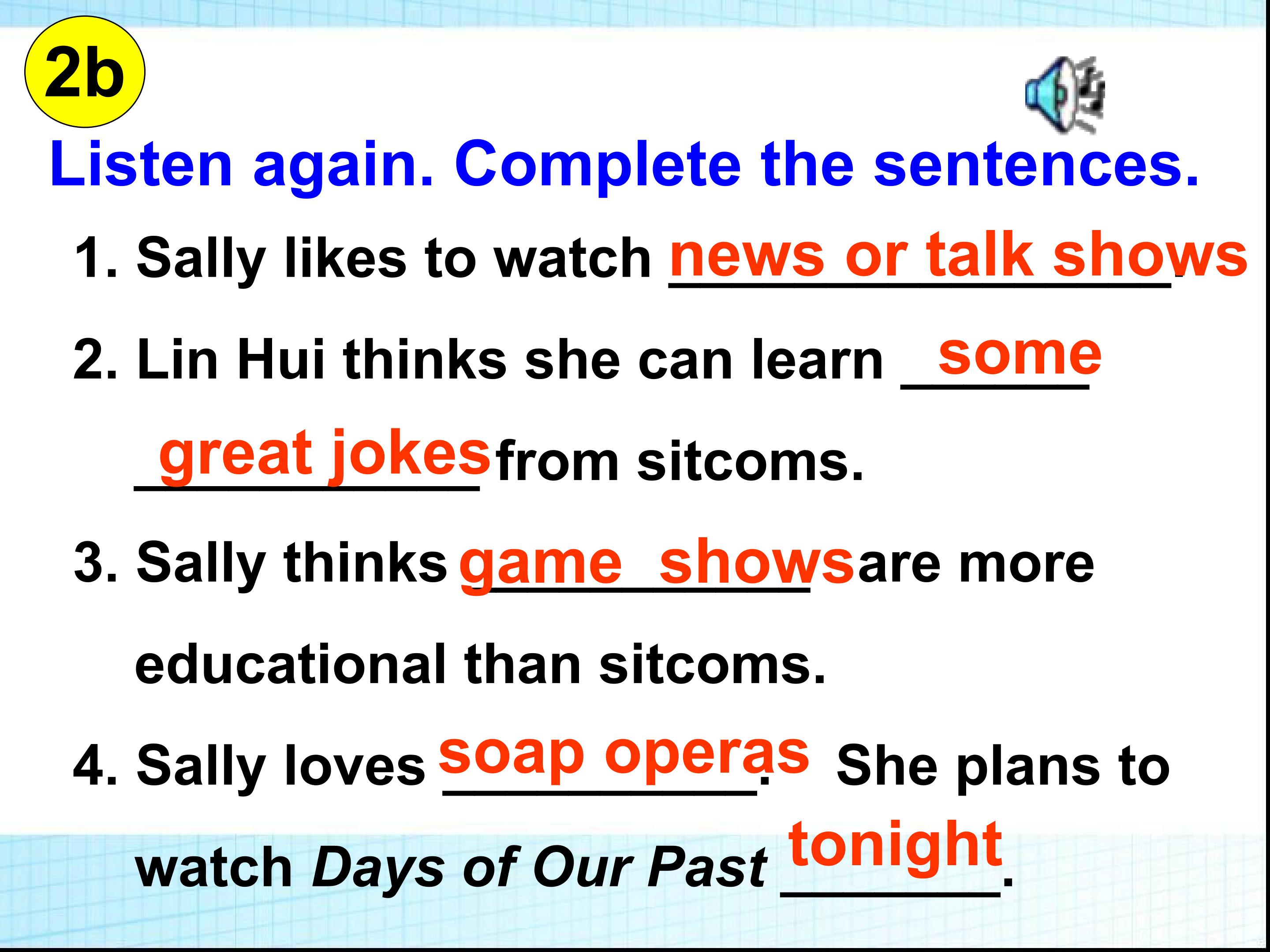 2b

Listen again. Complete the sentences.

1. Sally likes to watch news or talk shows.

2. Lin Hui thinks she can learn some great jokes from sitcoms.

3. Sally thinks game shows are more educational than sitcoms.

4. Sally loves soap operas. She plans to watch Days of Our Past tonight.